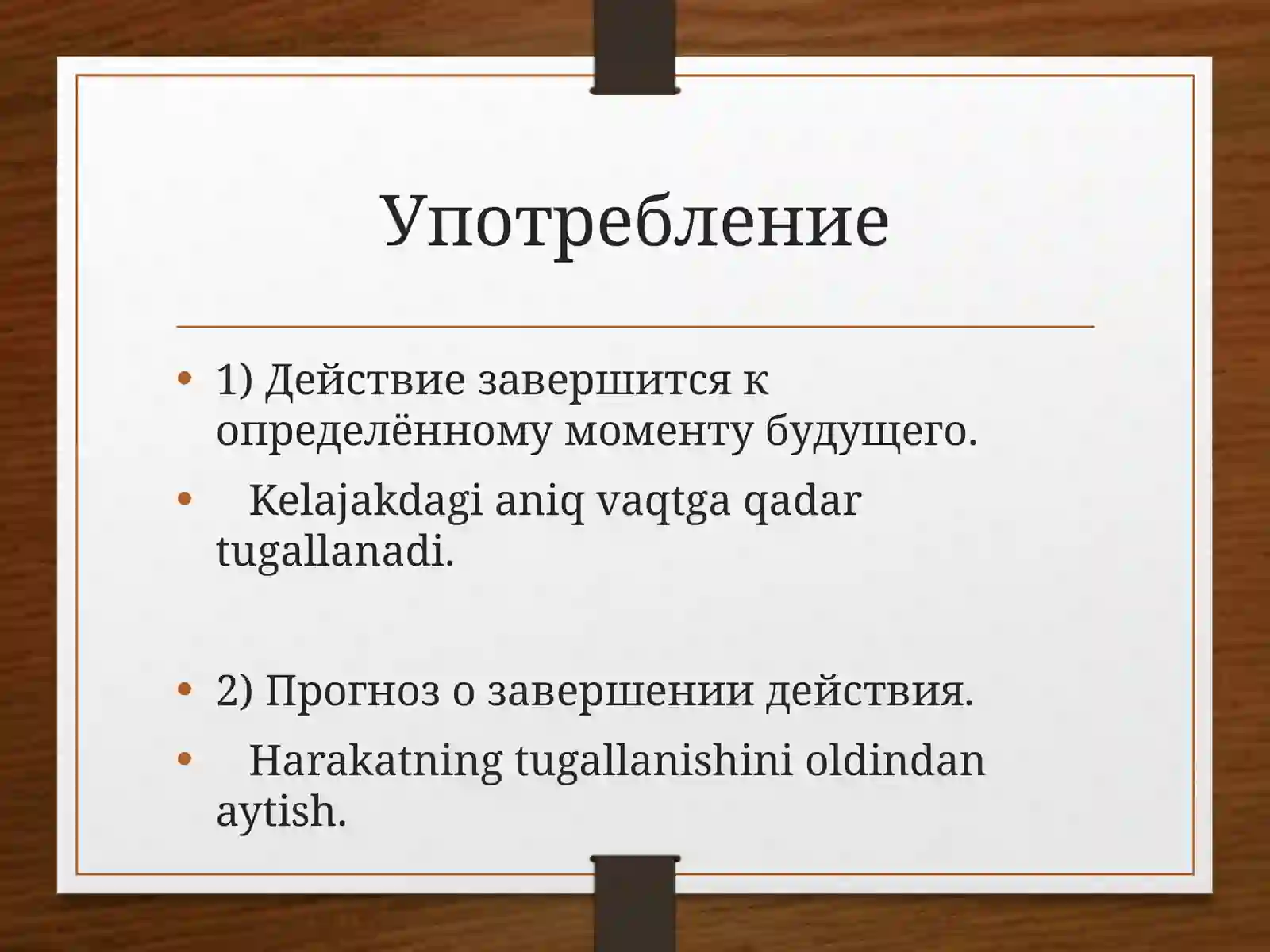 Употребление

• 1) Действие завершится к определённому моменту будущего.

• Kelajakdagi aniq vaqtga qadar tugallanadi.

• 2) Прогноз о завершении действия.

• Harakatning tugallanishini oldindan aytish.